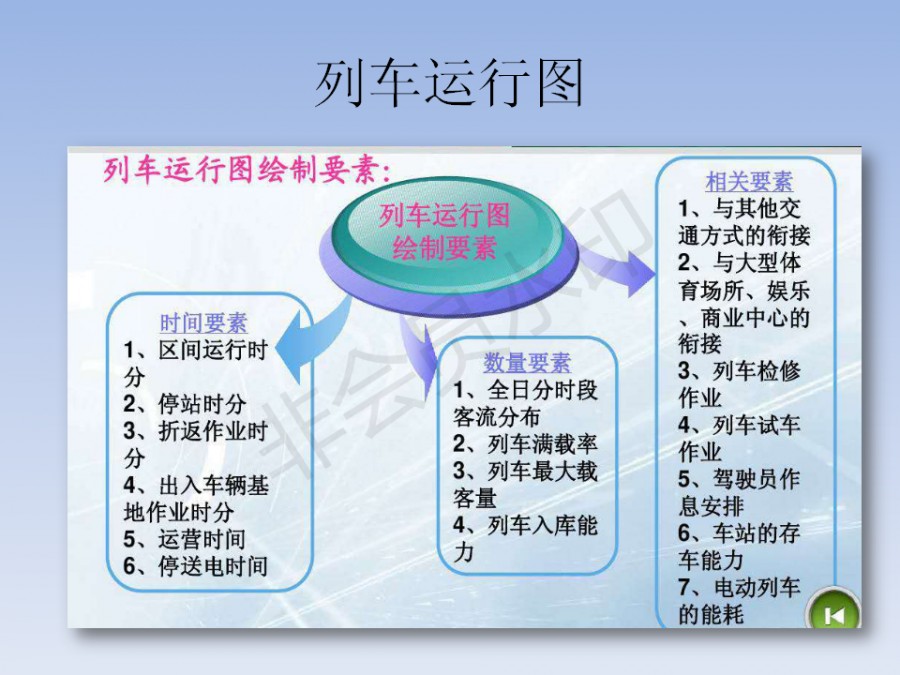 列车运行图

列车运行图绘制要素：

列车运行图绘制要素

时间要素
1、区间运行时分
2、停站时分
3、折返作业时分
4、出入车辆基地作业时分
5、运营时间
6、停送电时间

数量要素
1、全日分时段客流分布
2、列车满载率
3、列车最大载客量
4、列车入库能力

相关要素
1、与其他交通方式的衔接
2、与大型体育场所、娱乐、商业中心的衔接
3、列车检修作业
4、列车试车作业
5、驾驶员作息安排
6、车站的存车能力
7、电动列车的能耗

非会员水印